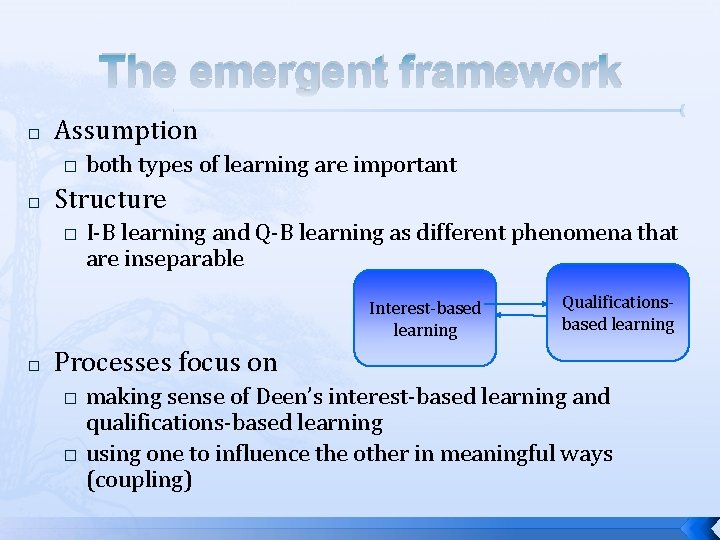 The emergent framework

□ Assumption
□ both types of learning are important
□ Structure
□ I-B learning and Q-B learning as different phenomena that are inseparable

Interest-based learning

Qualifications-based learning

□ Processes focus on
□ making sense of Deen's interest-based learning and qualifications-based learning
□ using one to influence the other in meaningful ways (coupling)